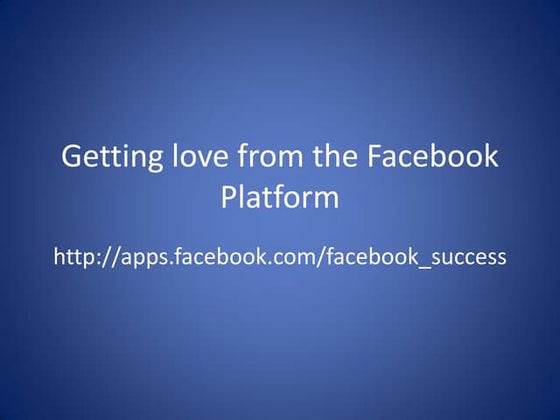 Getting love from the Facebook Platform

http://apps.facebook.com/facebook_success